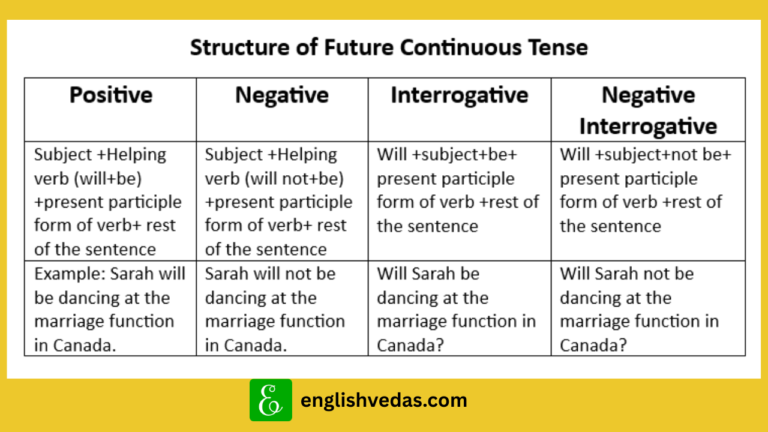 Structure of Future Continuous Tense

| Positive | Negative | Interrogative | Negative Interrogative |
|---|---|---|---|
| Subject +Helping verb (will+be) +present participle form of verb+ rest of the sentence | Subject +Helping verb (will not+be) +present participle form of verb+ rest of the sentence | Will +subject+be+ present participle form of verb +rest of the sentence | Will +subject+not be+ present participle form of verb +rest of the sentence |
| Example: Sarah will be dancing at the marriage function in Canada. | Sarah will not be dancing at the marriage function in Canada. | Will Sarah be dancing at the marriage function in Canada? | Will Sarah not be dancing at the marriage function in Canada? |

E englishvedas.com